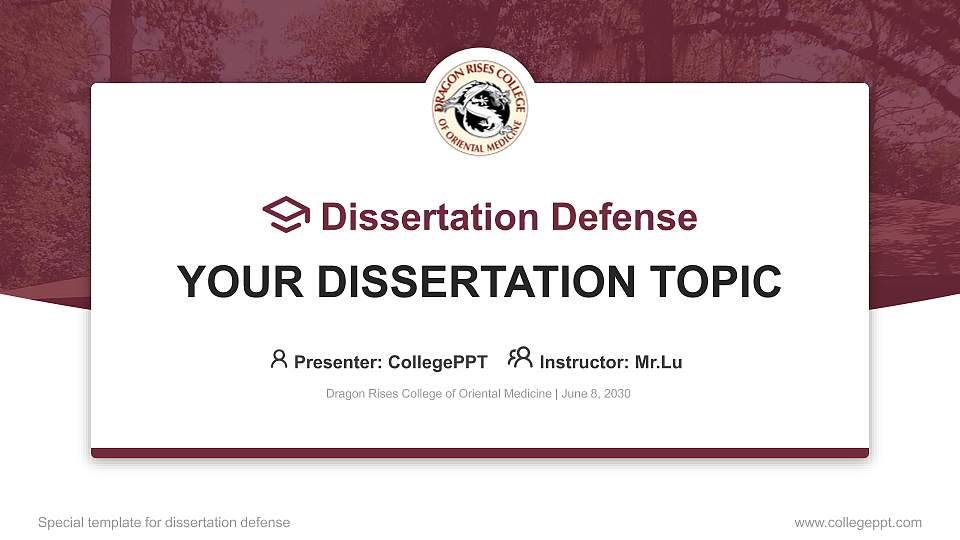 DRAGON RISES COLLEGE OF ORIENTAL MEDICINE

Dissertation Defense

YOUR DISSERTATION TOPIC

Presenter: CollegePPT Instructor: Mr.Lu

Dragon Rises College of Oriental Medicine | June 8, 2030

Special template for dissertation defense

www.collegeppt.com